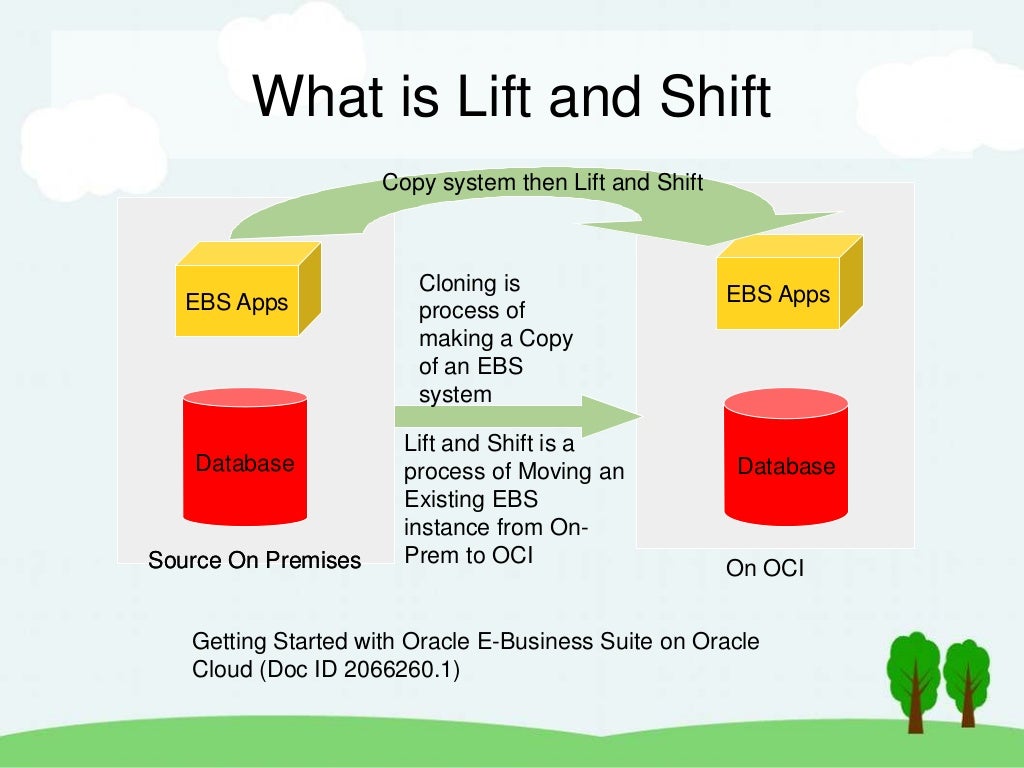 What is Lift and Shift

Copy system then Lift and Shift

EBS Apps

Database

Source On Premises

Cloning is process of making a Copy of an EBS system

Lift and Shift is a process of Moving an Existing EBS instance from On-Prem to OCI

EBS Apps

Database

On OCI

Getting Started with Oracle E-Business Suite on Oracle Cloud (Doc ID 2066260.1)